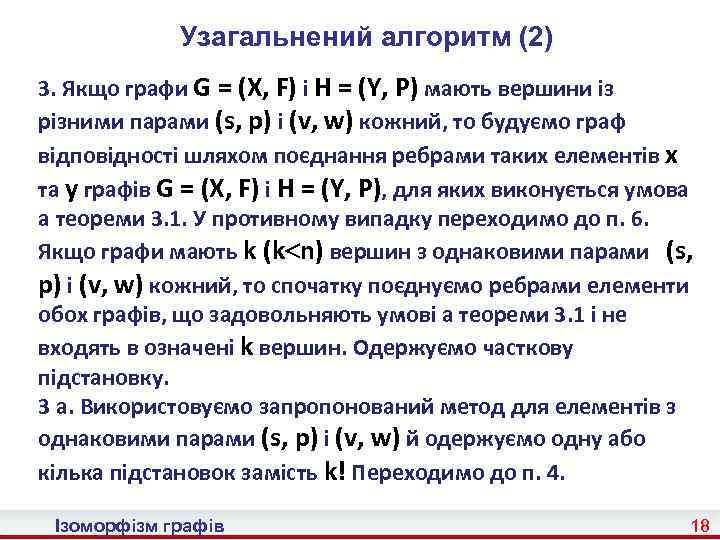 Узагальнений алгоритм (2)

3. Якщо графи G = (X, F) і H = (Y, P) мають вершини із різними парами (s, p) і (v, w) кожний, то будуємо граф відповідності шляхом поєднання ребрами таких елементів x та y графів G = (X, F) і H = (Y, P), для яких виконується умова а теореми 3.1. У противному випадку переходимо до п. 6. Якщо графи мають k (k<n) вершин з однаковими парами (s, p) і (v, w) кожний, то спочатку поєднуємо ребрами елементи обох графів, що задовольняють умові а теореми 3.1 і не входять в означені k вершин. Одержуємо часткову підстановку.
3 а. Використовуємо запропонований метод для елементів з однаковими парами (s, p) і (v, w) й одержуємо одну або кілька підстановок замість k! Переходимо до п. 4.

Ізоморфізм графів 18